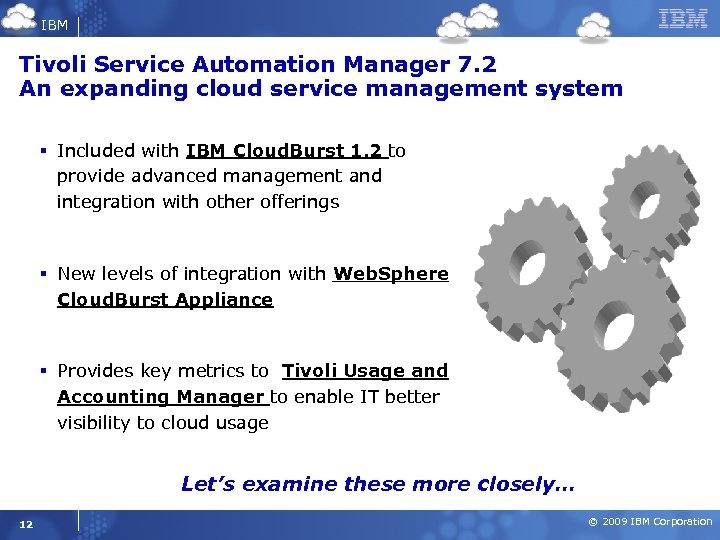 IBM

IBM

Tivoli Service Automation Manager 7.2
An expanding cloud service management system

▪ Included with IBM CloudBurst 1.2 to provide advanced management and integration with other offerings

▪ New levels of integration with WebSphere CloudBurst Appliance

▪ Provides key metrics to Tivoli Usage and Accounting Manager to enable IT better visibility to cloud usage

Let's examine these more closely...

12

© 2009 IBM Corporation